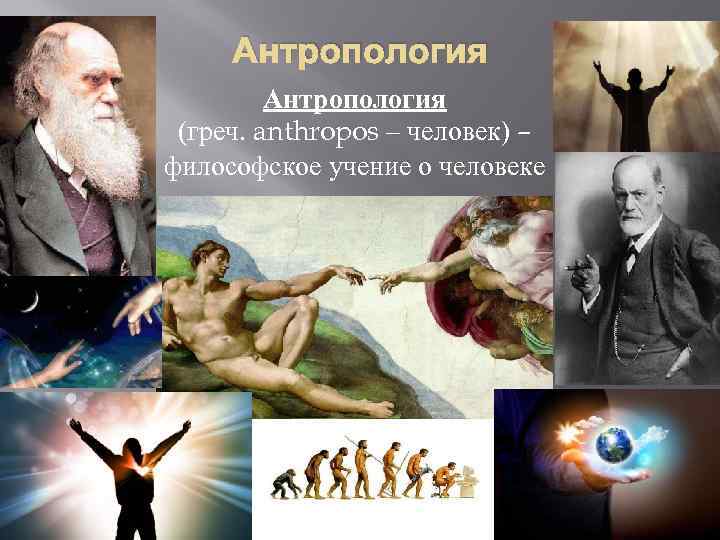 Антропология

Антропология (греч. anthropos – человек) – философское учение о человеке